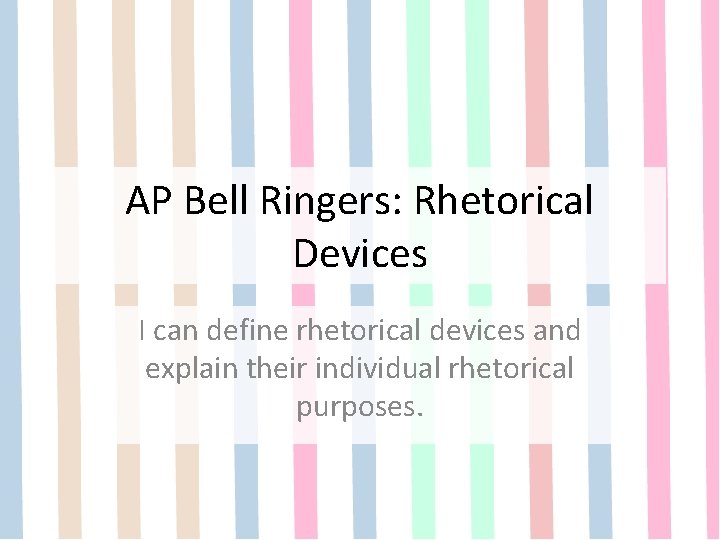 AP Bell Ringers: Rhetorical Devices

I can define rhetorical devices and explain their individual rhetorical purposes.